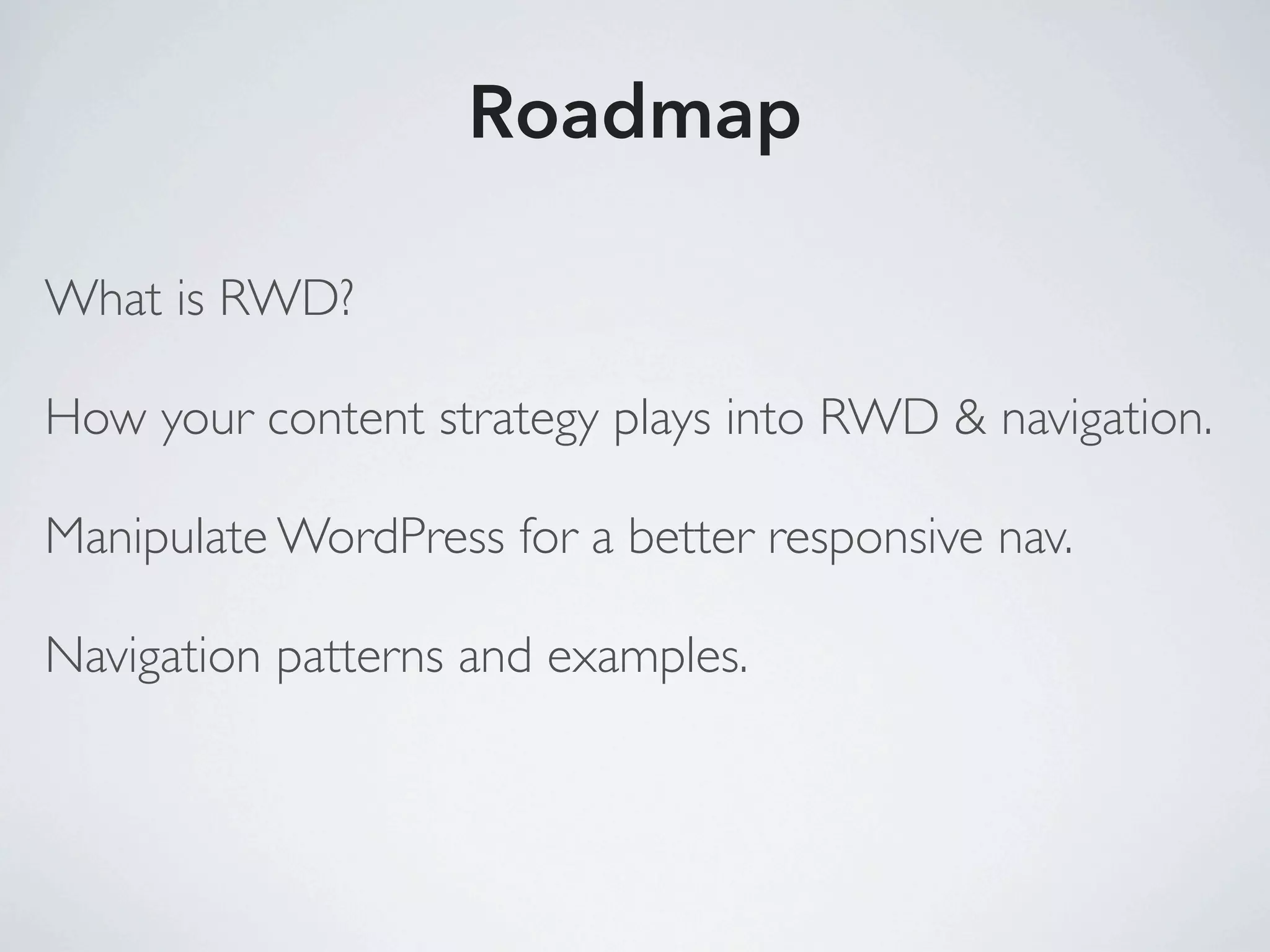 Roadmap

What is RWD?

How your content strategy plays into RWD & navigation.

Manipulate WordPress for a better responsive nav.

Navigation patterns and examples.